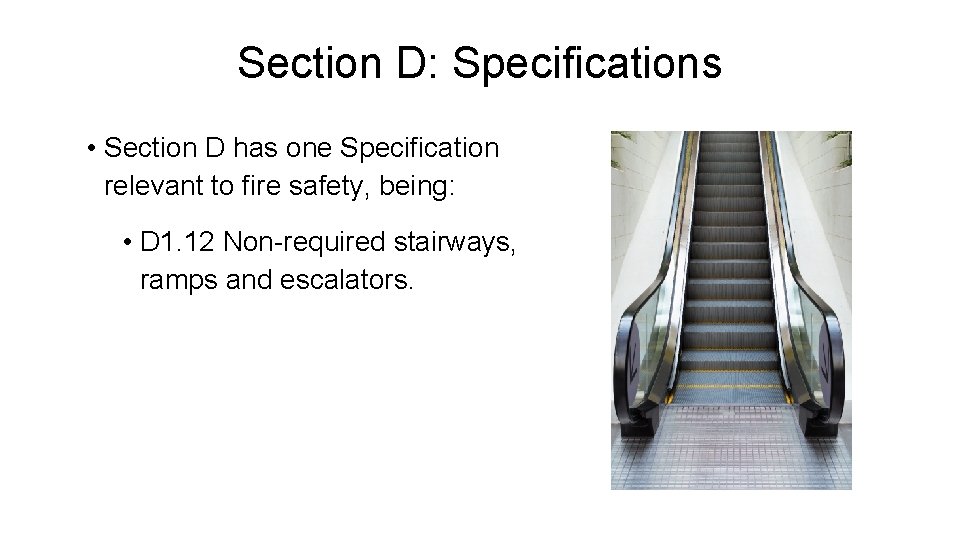 Section D: Specifications

• Section D has one Specification relevant to fire safety, being:

• D1.12 Non-required stairways, ramps and escalators.